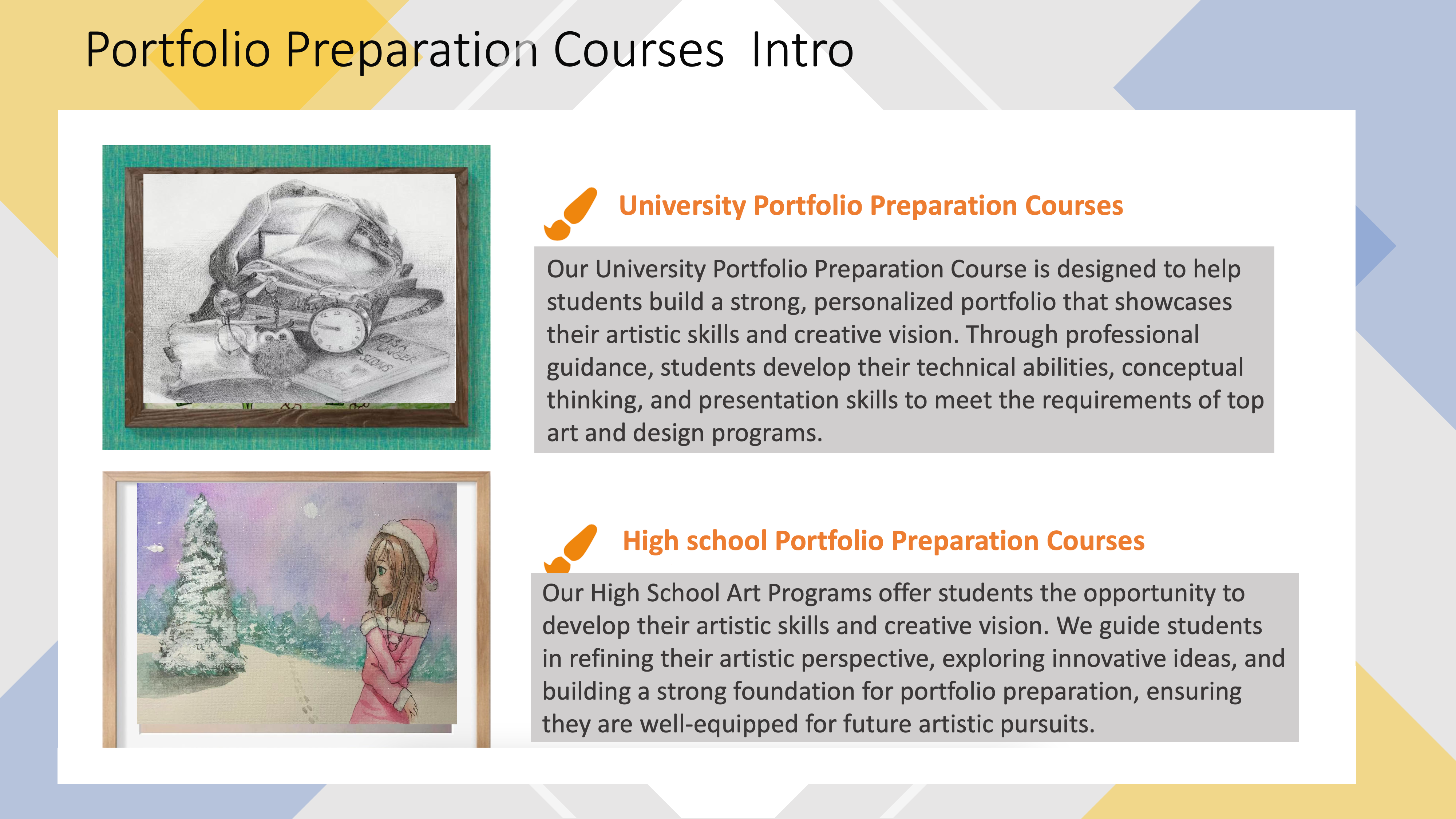 Portfolio Preparation Courses  Intro

University Portfolio Preparation Courses

Our University Portfolio Preparation Course is designed to help students build a strong, personalized portfolio that showcases their artistic skills and creative vision. Through professional guidance, students develop their technical abilities, conceptual thinking, and presentation skills to meet the requirements of top art and design programs.

High school Portfolio Preparation Courses

Our High School Art Programs offer students the opportunity to develop their artistic skills and creative vision. We guide students in refining their artistic perspective, exploring innovative ideas, and building a strong foundation for portfolio preparation, ensuring they are well-equipped for future artistic pursuits.